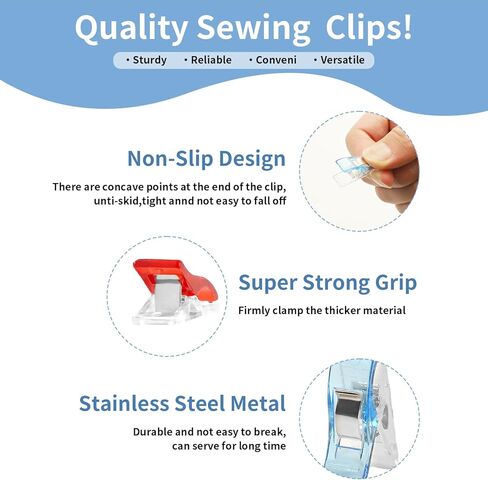 Quality Sewing Clips!

• Sturdy • Reliable • Conveni • Versatile

Non-Slip Design

There are concave points at the end of the clip, unti-skid,tight annd not easy to fall off

Super Strong Grip

Firmly clamp the thicker material

Stainless Steel Metal

Durable and not easy to break, can serve for long time